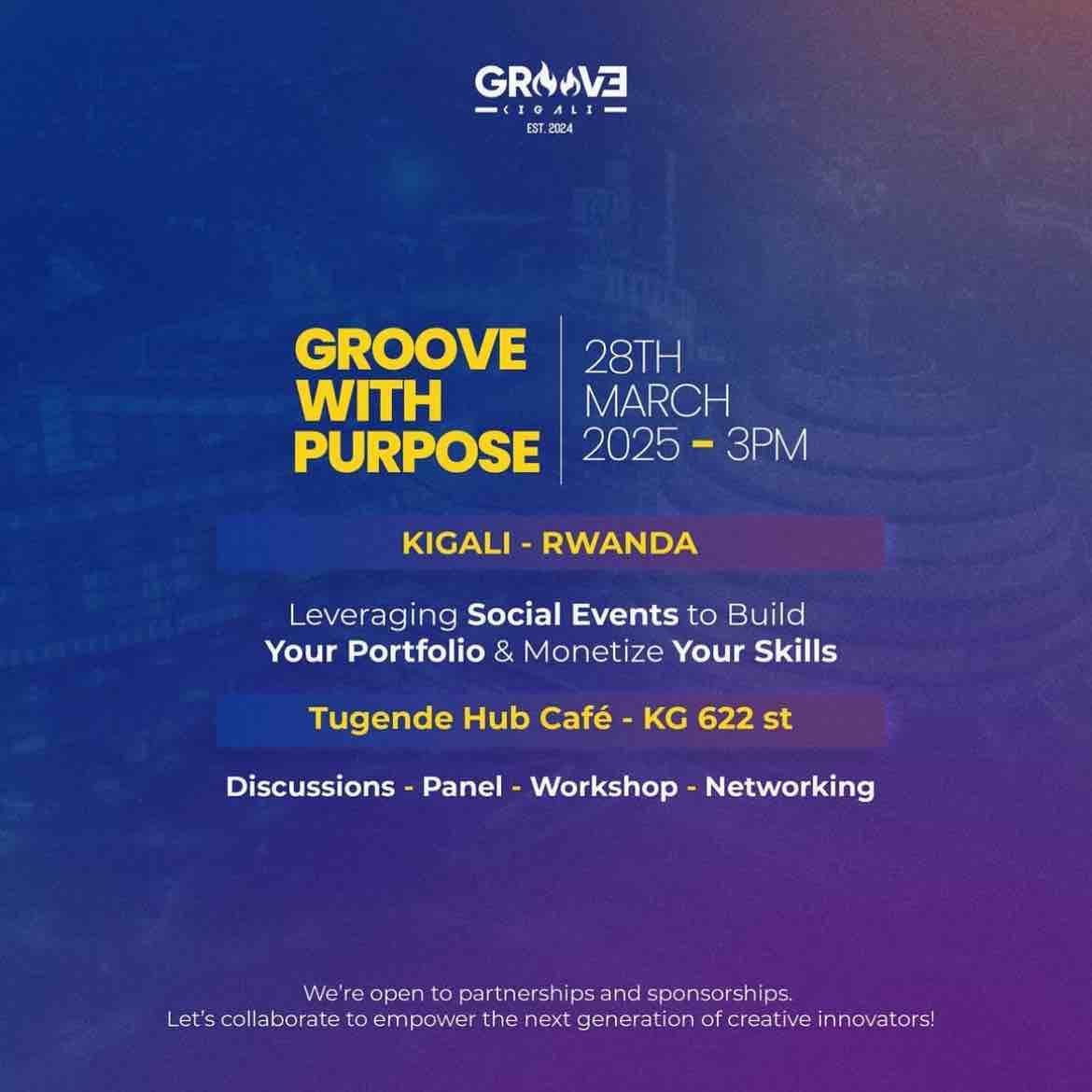 GROOVE
KIGALI
EST. 2024

GROOVE WITH PURPOSE

28TH MARCH 2025 - 3PM

KIGALI - RWANDA

Leveraging Social Events to Build Your Portfolio & Monetize Your Skills

Tugende Hub Café - KG 622 st

Discussions - Panel - Workshop - Networking

We're open to partnerships and sponsorships.
Let's collaborate to empower the next generation of creative innovators!